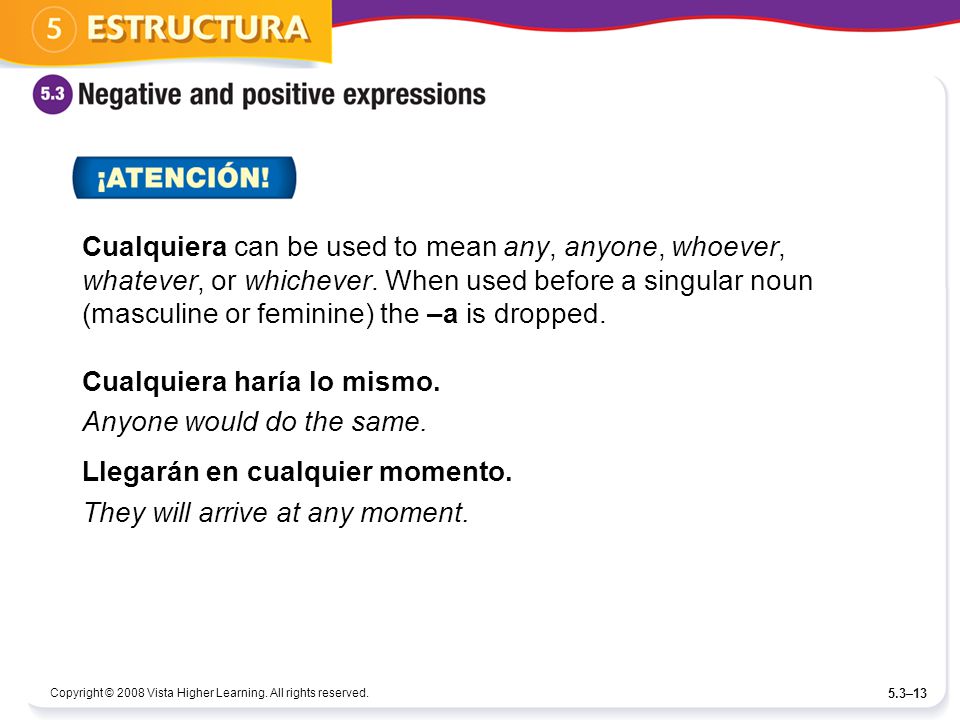 5 ESTRUCTURA

5.3 Negative and positive expressions

¡ATENCIÓN!

Cualquiera can be used to mean any, anyone, whoever, whatever, or whichever. When used before a singular noun (masculine or feminine) the –a is dropped.

Cualquiera haría lo mismo.

Anyone would do the same.

Llegarán en cualquier momento.

They will arrive at any moment.

Copyright © 2008 Vista Higher Learning. All rights reserved.

5.3–13